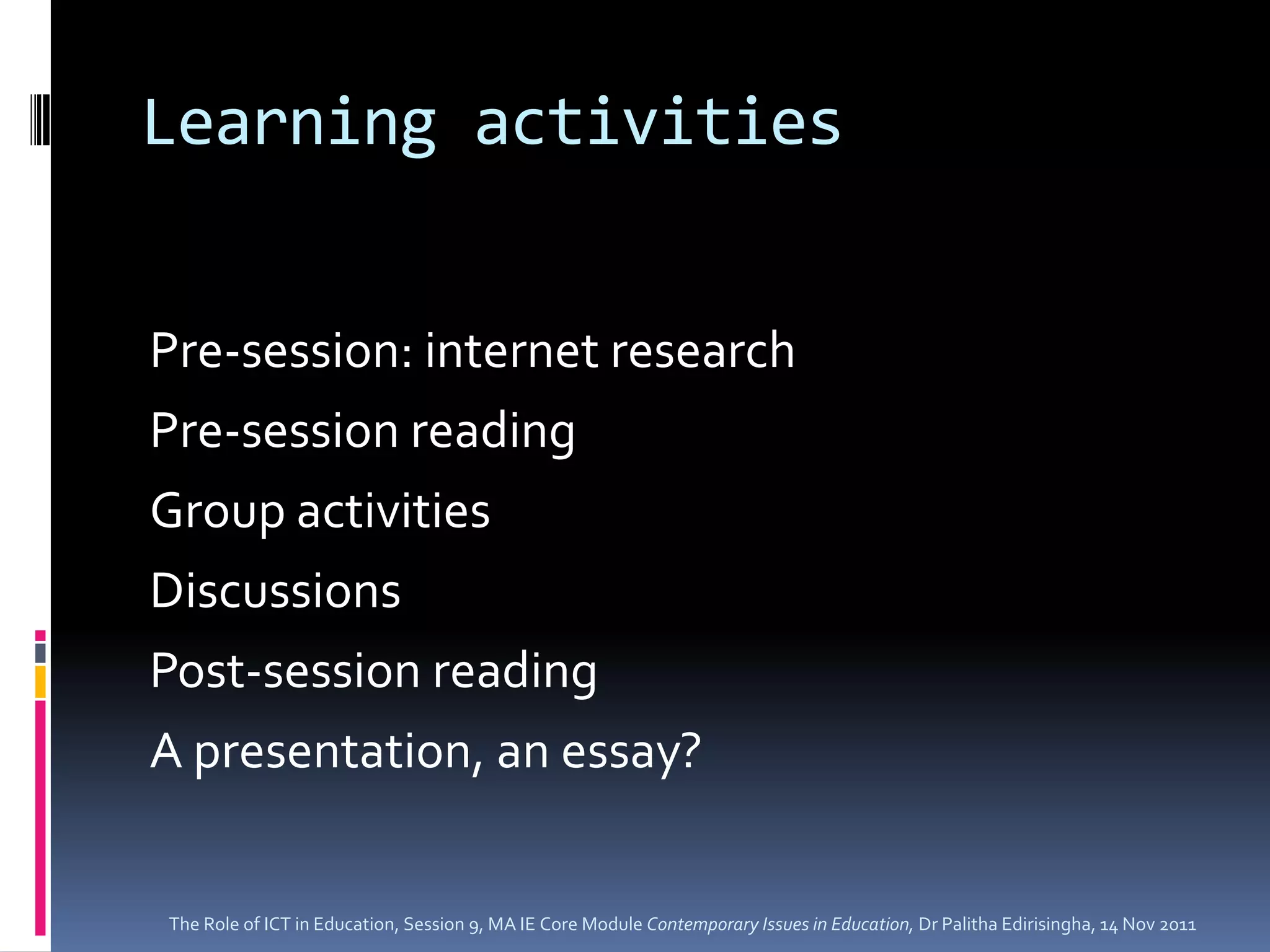 Learning activities

Pre-session: internet research

Pre-session reading

Group activities

Discussions

Post-session reading

A presentation, an essay?

The Role of ICT in Education, Session 9, MA IE Core Module Contemporary Issues in Education, Dr Palitha Edirisingha, 14 Nov 2011